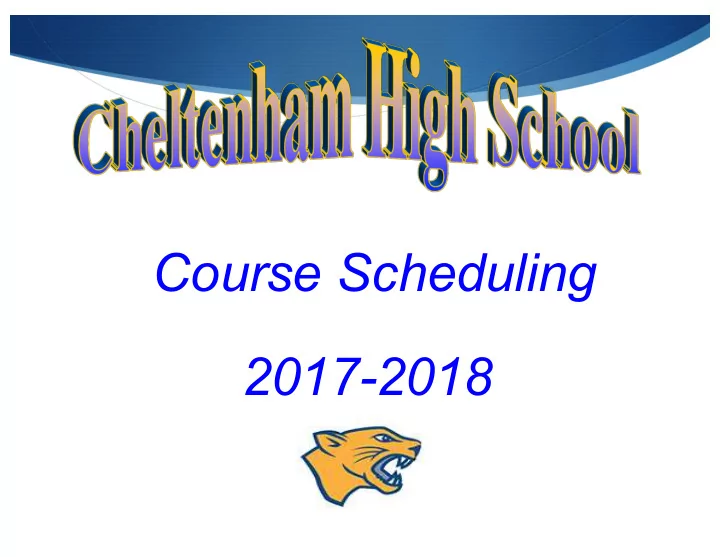 Cheltenham High School

Course Scheduling

2017-2018